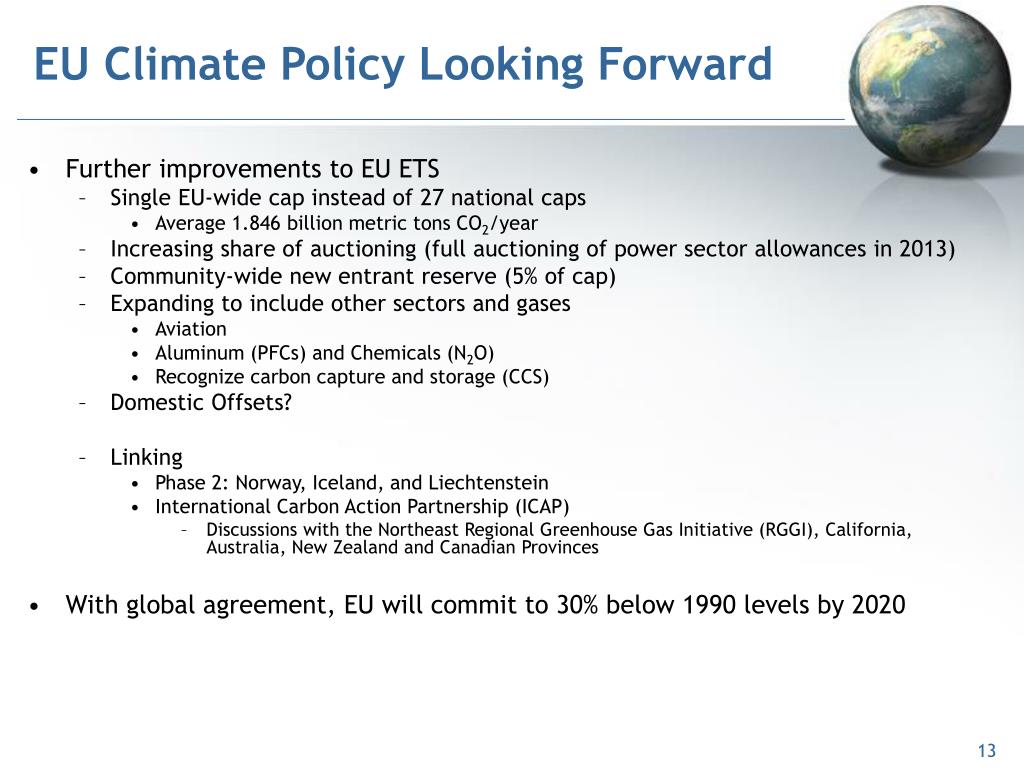 EU Climate Policy Looking Forward

• Further improvements to EU ETS
– Single EU-wide cap instead of 27 national caps
• Average 1.846 billion metric tons $CO_2$/year
– Increasing share of auctioning (full auctioning of power sector allowances in 2013)
– Community-wide new entrant reserve (5% of cap)
– Expanding to include other sectors and gases
• Aviation
• Aluminum (PFCs) and Chemicals ($N_2O$)
• Recognize carbon capture and storage (CCS)
– Domestic Offsets?

– Linking
• Phase 2: Norway, Iceland, and Liechtenstein
• International Carbon Action Partnership (ICAP)
– Discussions with the Northeast Regional Greenhouse Gas Initiative (RGGI), California, Australia, New Zealand and Canadian Provinces

• With global agreement, EU will commit to 30% below 1990 levels by 2020

13